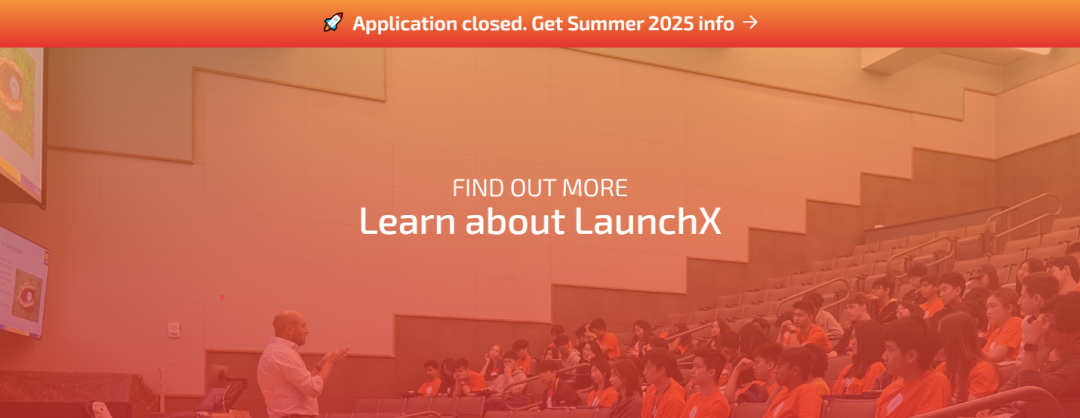 🚀 Application closed. Get Summer 2025 info →

FIND OUT MORE
Learn about LaunchX